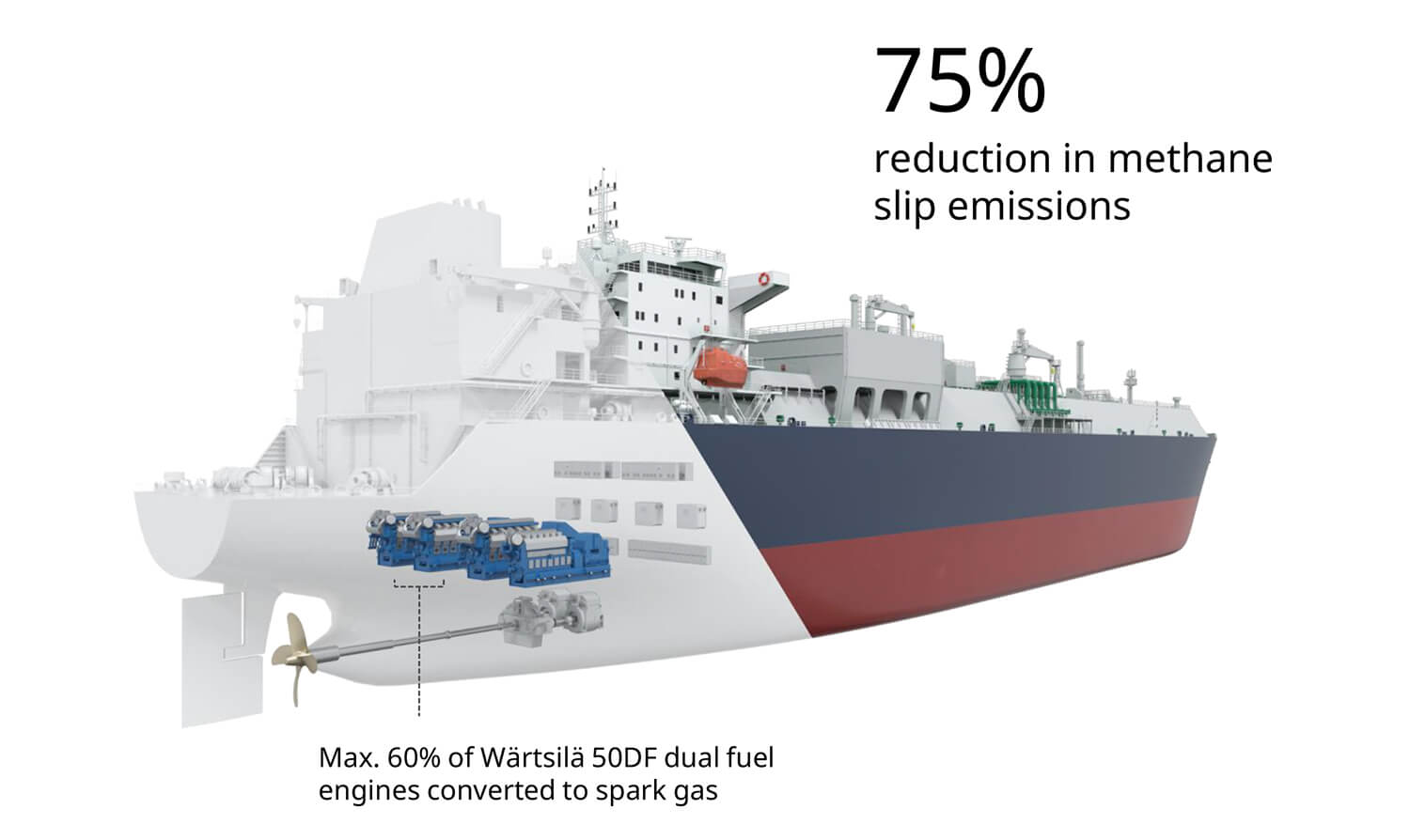 75%
reduction in methane slip emissions

Max. 60% of Wärtsilä 50DF dual fuel engines converted to spark gas